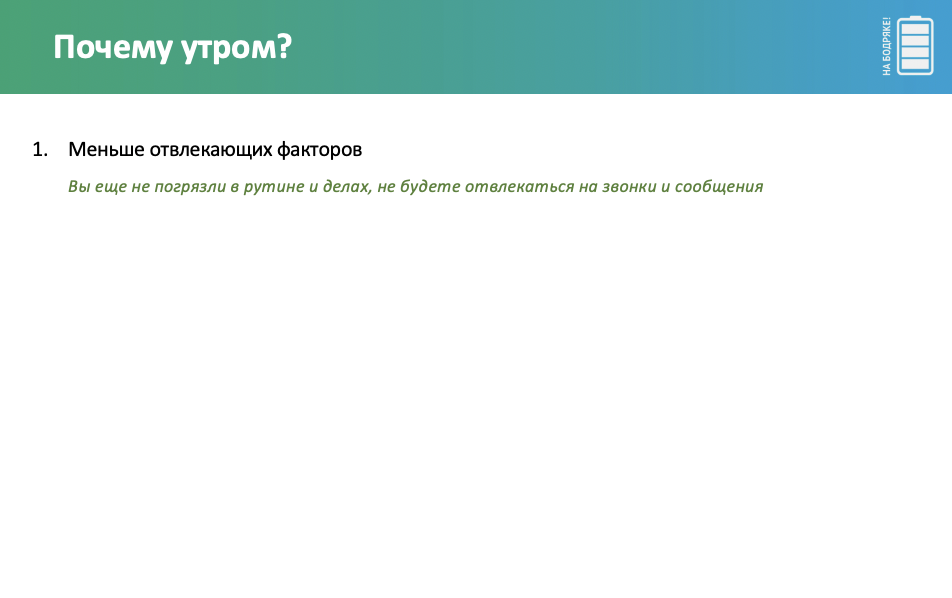 Почему утром?

НА БОДРЯКЕ!

1. Меньше отвлекающих факторов

Вы еще не погрязли в рутине и делах, не будете отвлекаться на звонки и сообщения